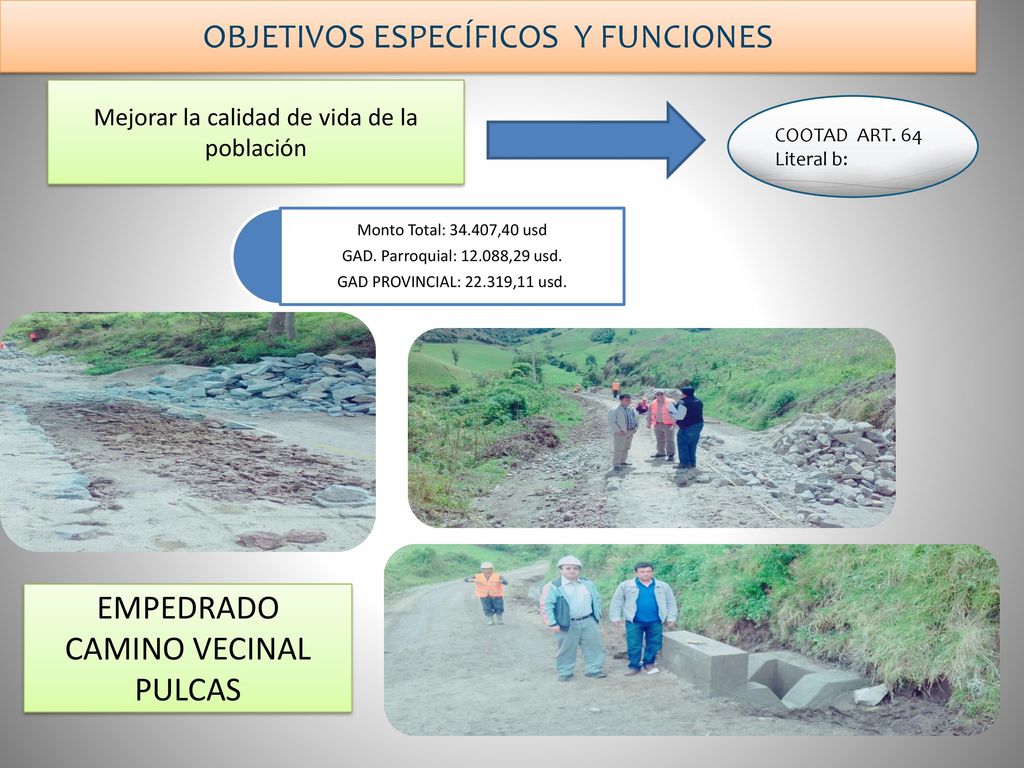 OBJETIVOS ESPECÍFICOS Y FUNCIONES

Mejorar la calidad de vida de la población

COOTAD ART. 64
Literal b:

Monto Total: 34.407,40 usd
GAD. Parroquial: 12.088,29 usd.
GAD PROVINCIAL: 22.319,11 usd.

EMPEDRADO CAMINO VECINAL PULCAS